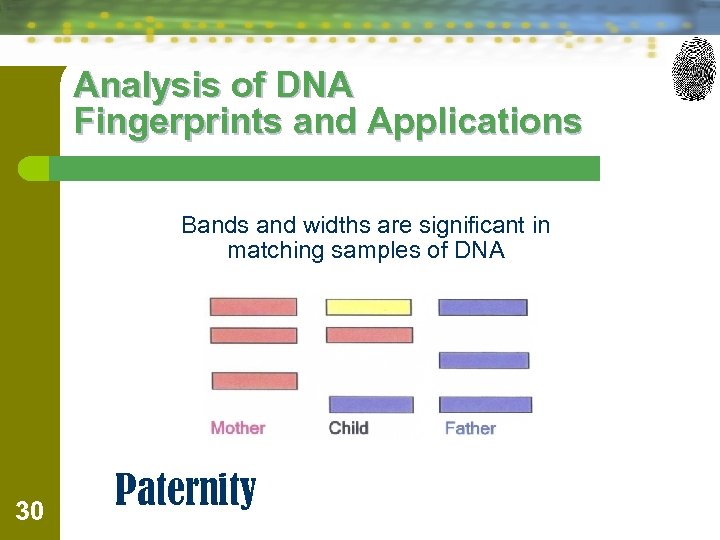 Analysis of DNA
Fingerprints and Applications

Bands and widths are significant in matching samples of DNA

Mother Child Father

Paternity

30